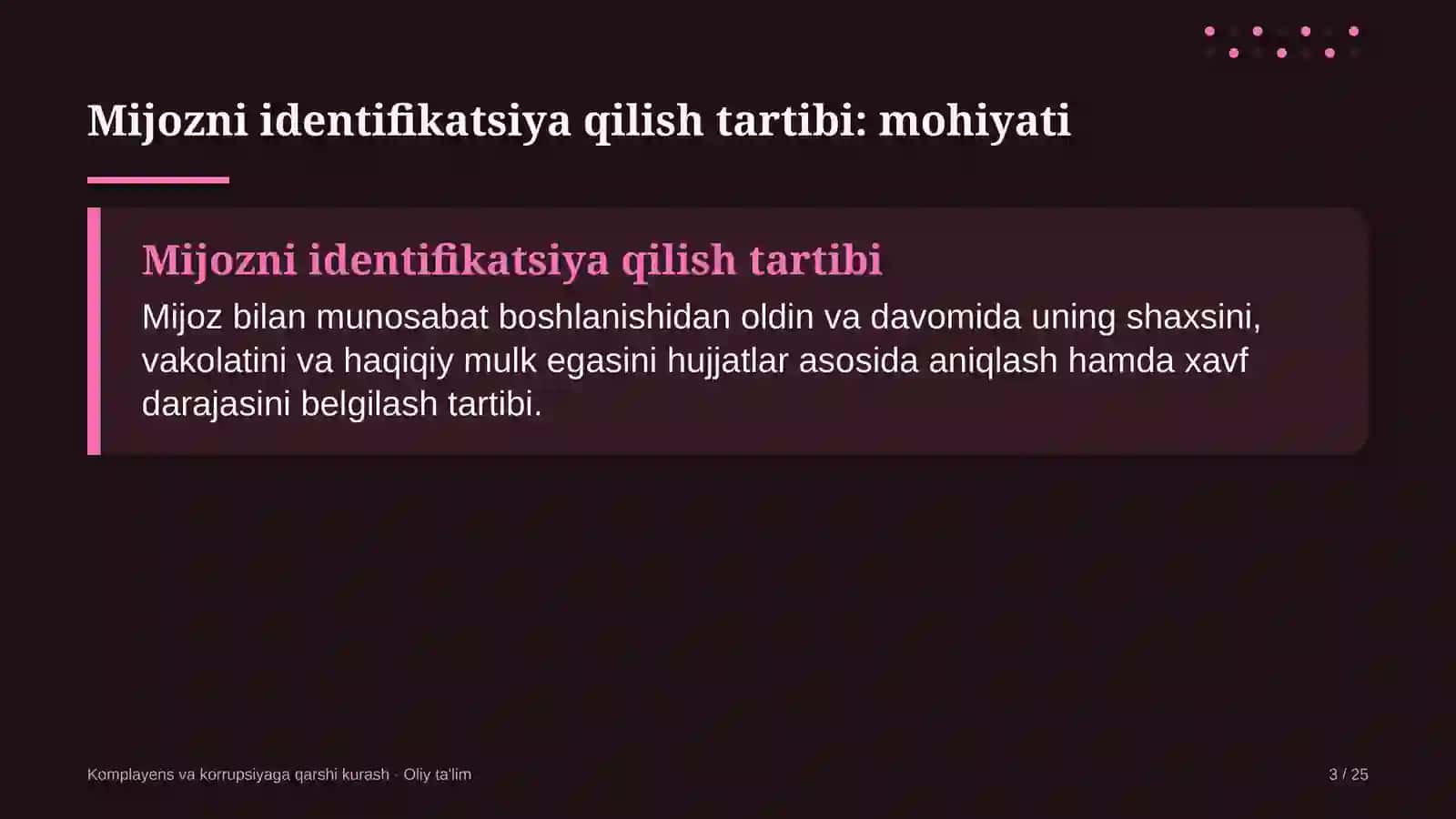 Mijozni identifikatsiya qilish tartibi: mohiyati

Mijozni identifikatsiya qilish tartibi

Mijoz bilan munosabat boshlanishidan oldin va davomida uning shaxsini, vakolatini va haqiqiy mulk egasini hujjatlar asosida aniqlash hamda xavf darajasini belgilash tartibi.

Komplayens va korrupsiyaga qarshi kurash · Oliy ta'lim

3 / 25